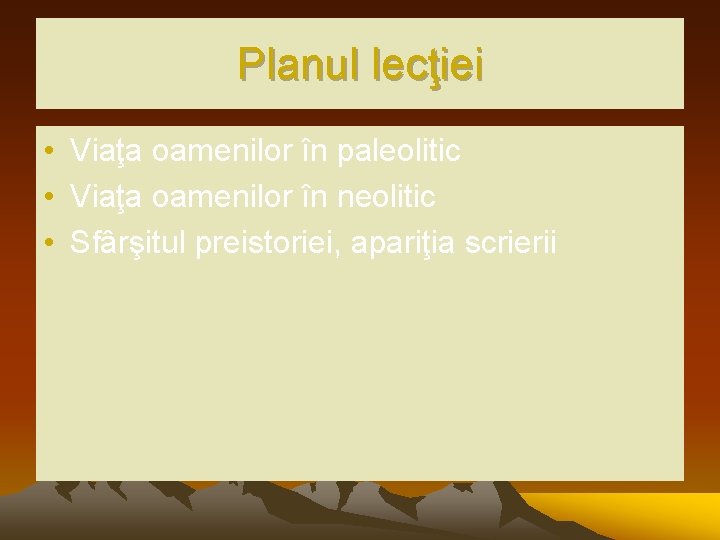 Planul lecţiei

• Viaţa oamenilor în paleolitic
• Viaţa oamenilor în neolitic
• Sfârşitul preistoriei, apariţia scrierii